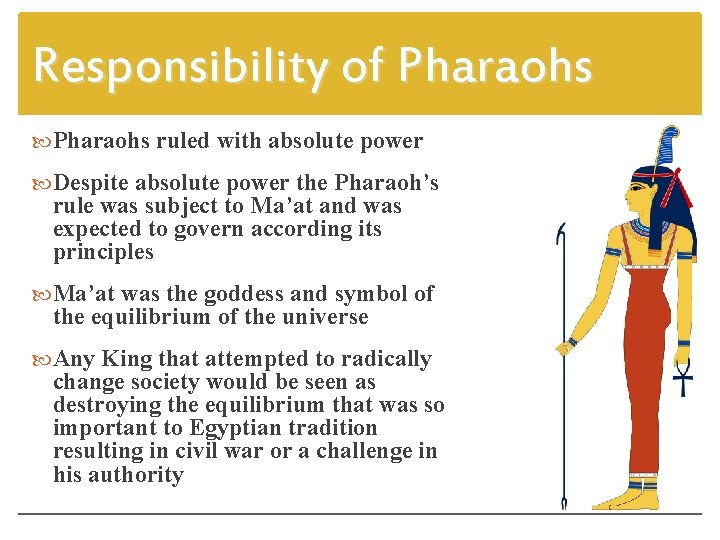 Responsibility of Pharaohs

Pharaohs ruled with absolute power

Despite absolute power the Pharaoh's rule was subject to Ma'at and was expected to govern according its principles

Ma'at was the goddess and symbol of the equilibrium of the universe

Any King that attempted to radically change society would be seen as destroying the equilibrium that was so important to Egyptian tradition resulting in civil war or a challenge in his authority